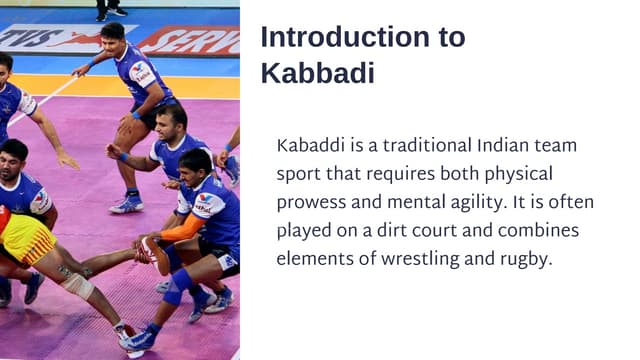 TVS SERV

Introduction to Kabbadi

Kabaddi is a traditional Indian team sport that requires both physical prowess and mental agility. It is often played on a dirt court and combines elements of wrestling and rugby.